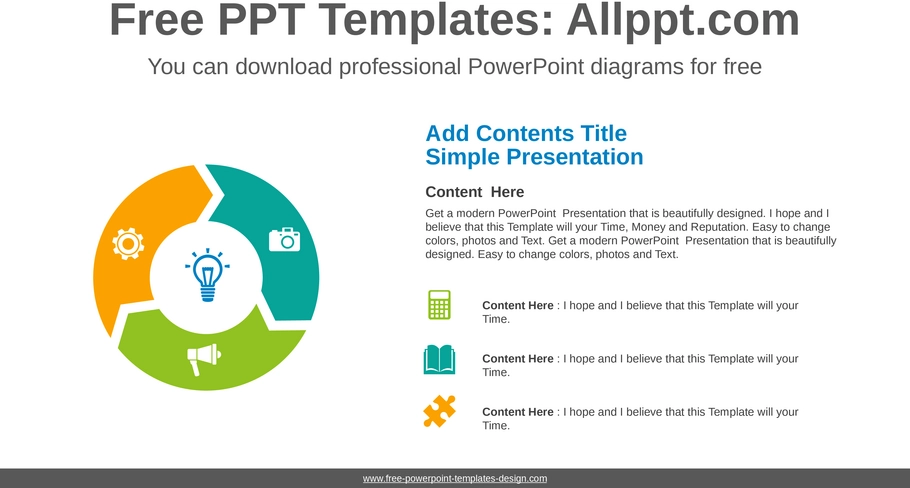 Free PPT Templates: Allppt.com

You can download professional PowerPoint diagrams for free

Add Contents Title
Simple Presentation

Content Here

Get a modern PowerPoint Presentation that is beautifully designed. I hope and I believe that this Template will your Time, Money and Reputation. Easy to change colors, photos and Text. Get a modern PowerPoint Presentation that is beautifully designed. Easy to change colors, photos and Text.

Content Here : I hope and I believe that this Template will your Time.

Content Here : I hope and I believe that this Template will your Time.

Content Here : I hope and I believe that this Template will your Time.

www.free-powerpoint-templates-design.com